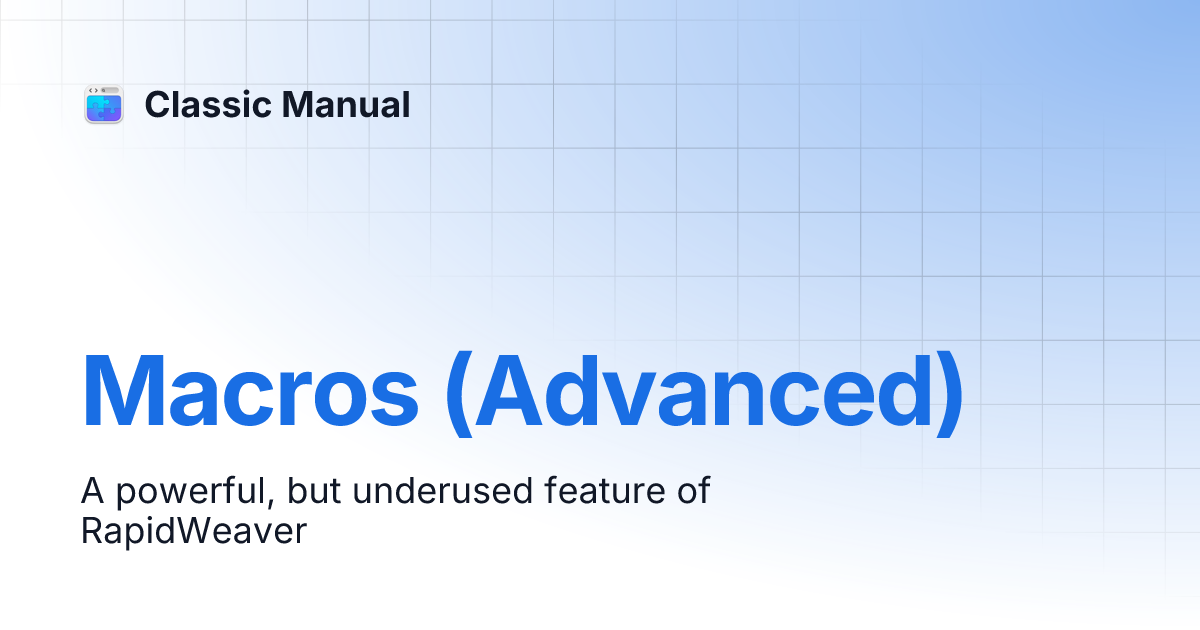 Classic Manual

Macros (Advanced)

A powerful, but underused feature of RapidWeaver